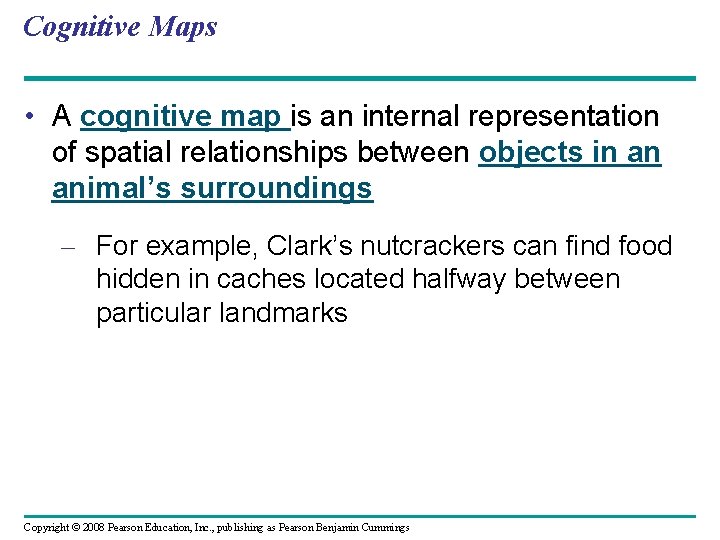 Cognitive Maps

• A cognitive map is an internal representation of spatial relationships between objects in an animal's surroundings

– For example, Clark's nutcrackers can find food hidden in caches located halfway between particular landmarks

Copyright © 2008 Pearson Education, Inc., publishing as Pearson Benjamin Cummings